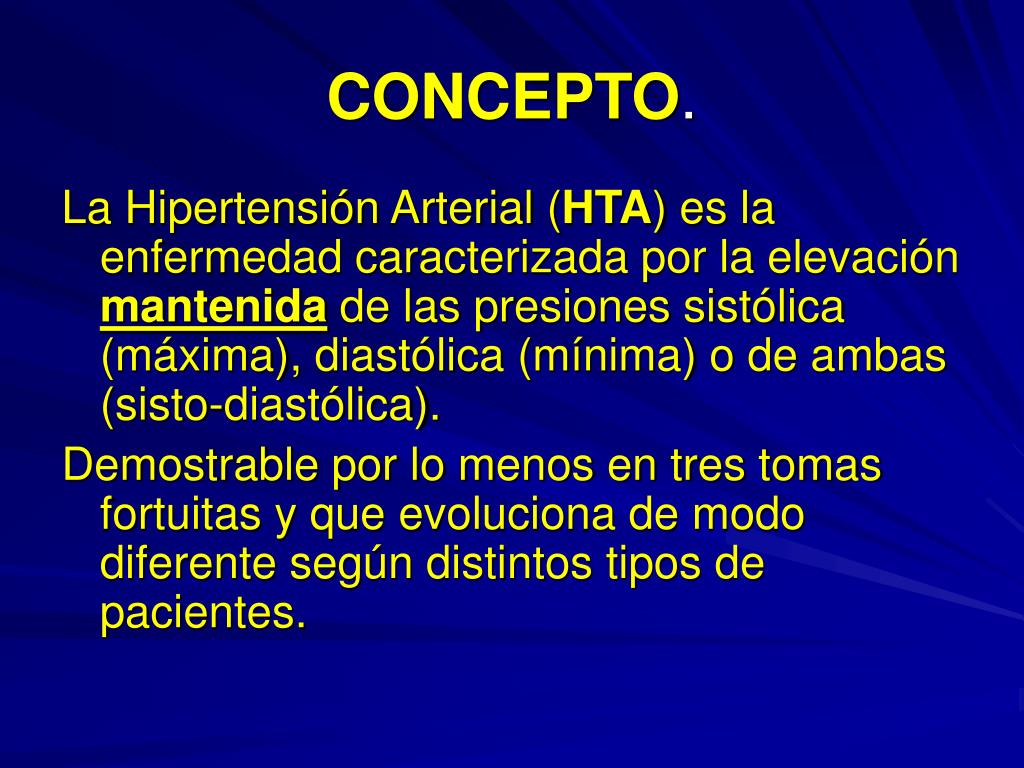 CONCEPTO.

La Hipertensión Arterial (HTA) es la enfermedad caracterizada por la elevación mantenida de las presiones sistólica (máxima), diastólica (mínima) o de ambas (sisto-diastólica).

Demostrable por lo menos en tres tomas fortuitas y que evoluciona de modo diferente según distintos tipos de pacientes.